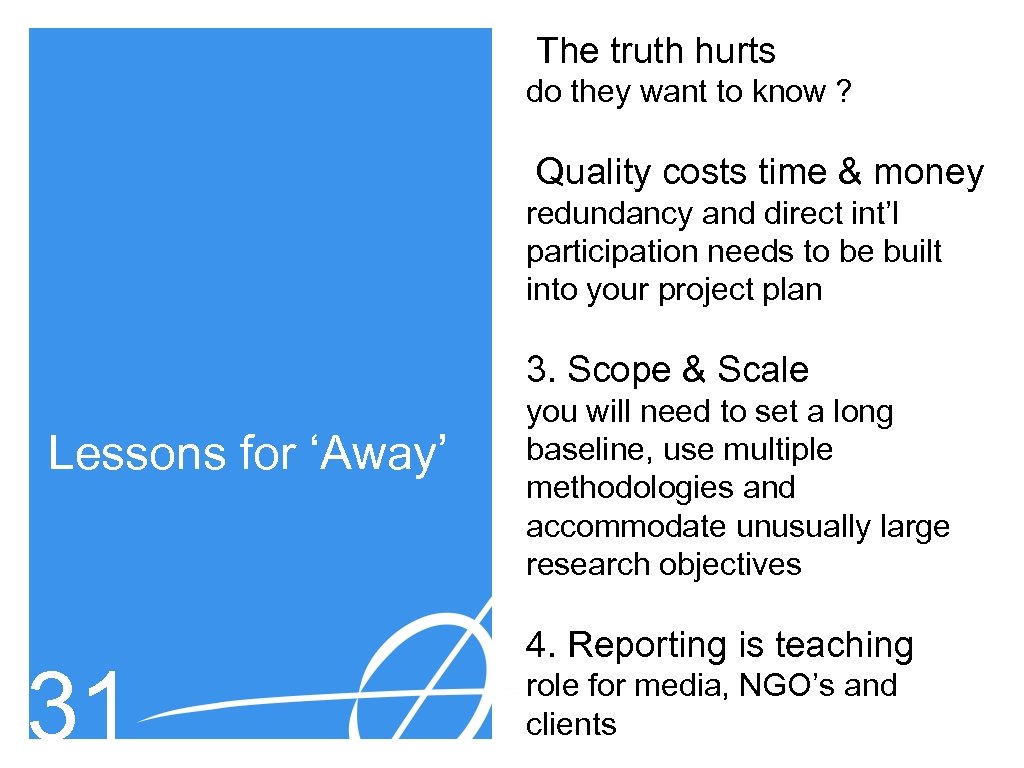 Lessons for ‘Away’

31

The truth hurts

do they want to know ?

Quality costs time & money

redundancy and direct int’l participation needs to be built into your project plan

3. Scope & Scale

you will need to set a long baseline, use multiple methodologies and accommodate unusually large research objectives

4. Reporting is teaching

role for media, NGO’s and clients